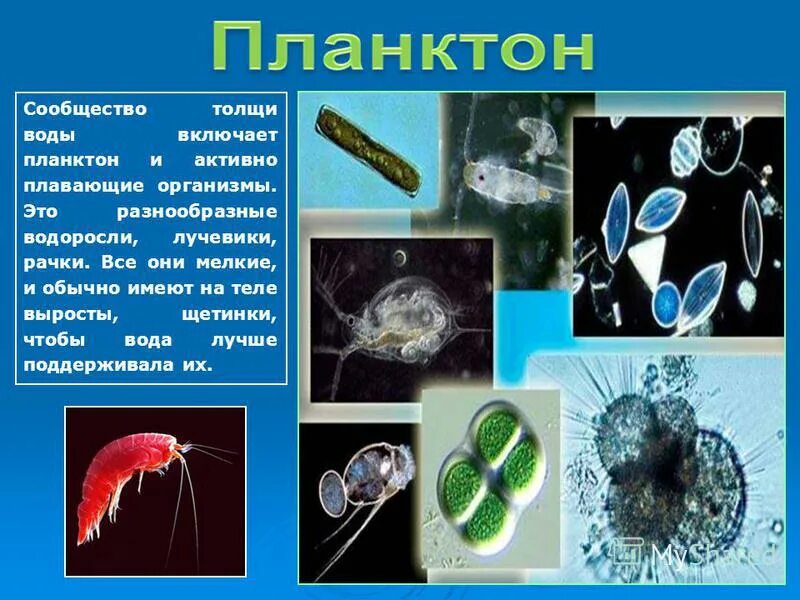 Планктон

Сообщество толщи воды включает планктон и активно плавающие организмы. Это разнообразные водоросли, лучевики, рачки. Все они мелкие, и обычно имеют на теле выросты, щетинки, чтобы вода лучше поддерживала их.

MyShared